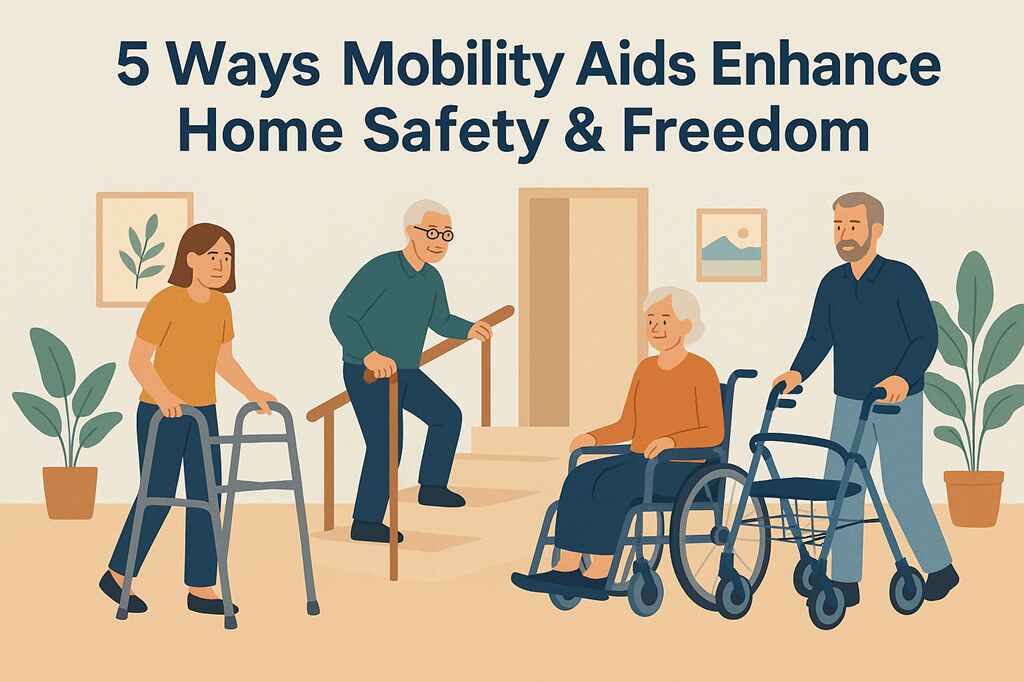 5 Ways Mobility Aids Enhance Home Safety & Freedom